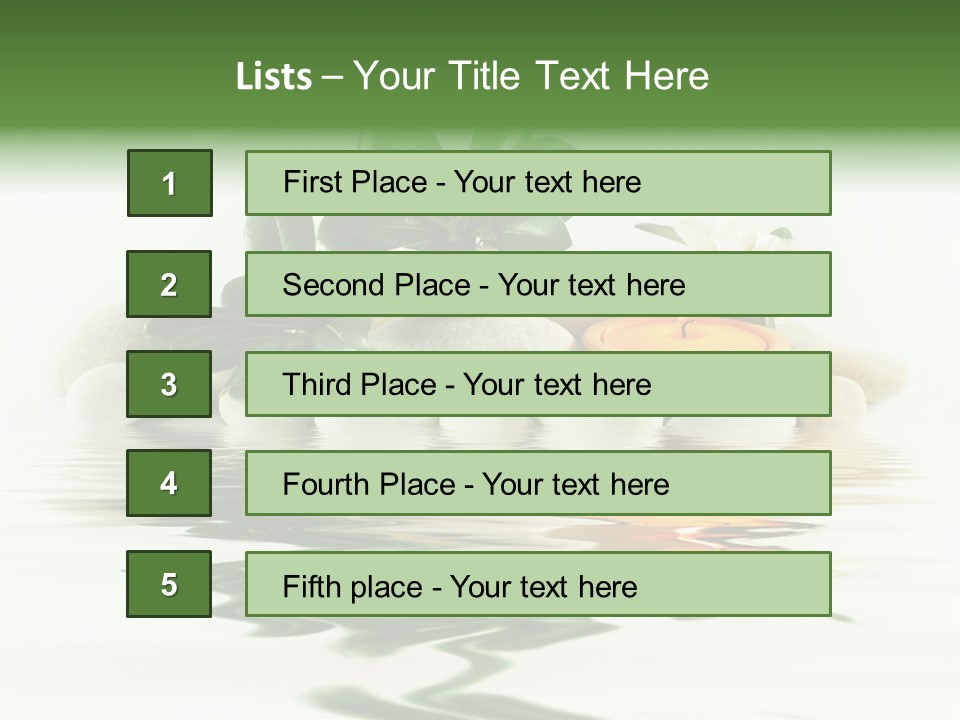 Lists – Your Title Text Here

1

First Place - Your text here

2

Second Place - Your text here

3

Third Place - Your text here

4

Fourth Place - Your text here

5

Fifth place - Your text here